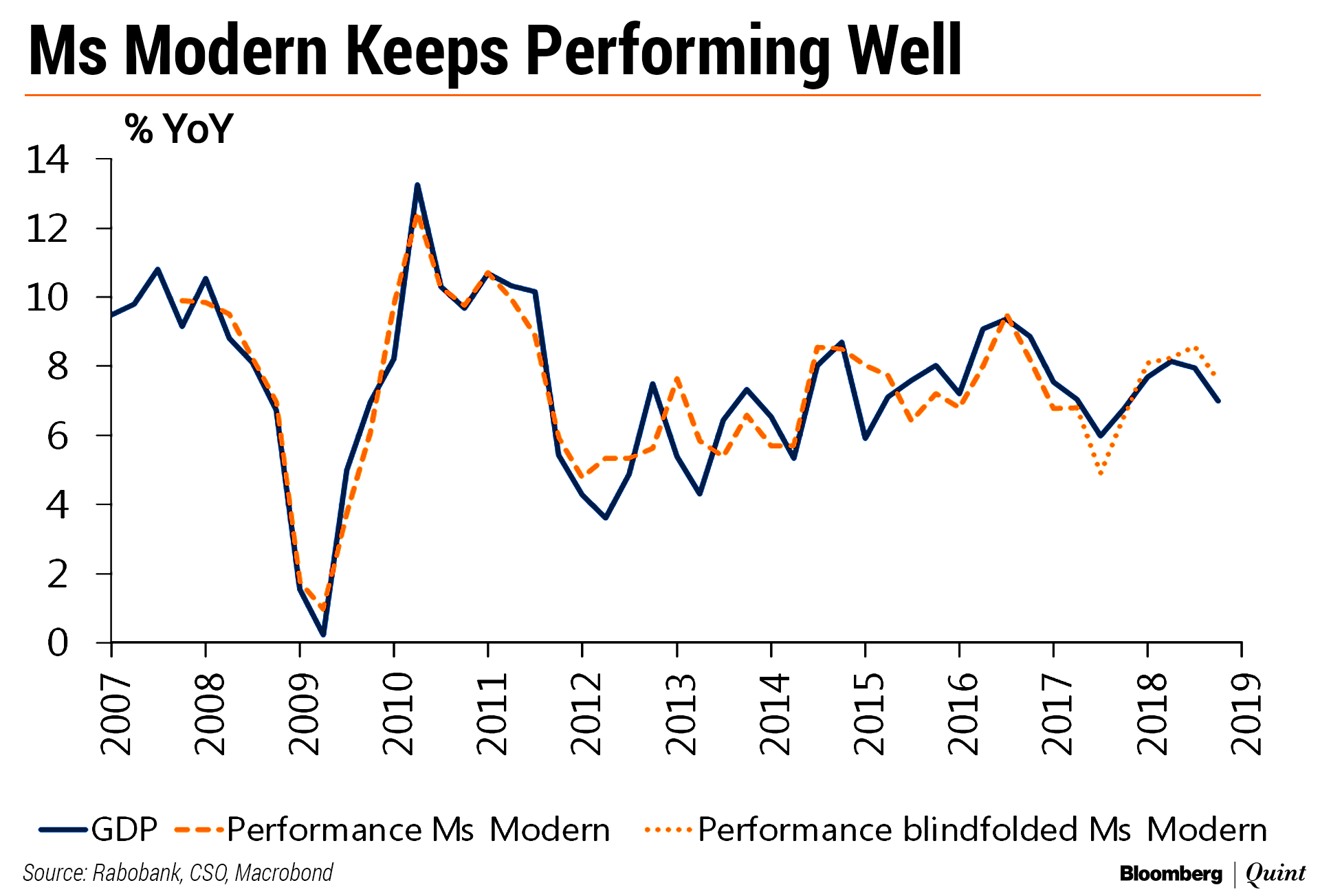 Ms Modern Keeps Performing Well

% YoY

14
12
10
8
6
4
2
0

2007
2008
2009
2010
2011
2012
2013
2014
2015
2016
2017
2018
2019

GDP Performance Ms Modern Performance blindfolded Ms Modern

Source: Rabobank, CSO, Macrobond

Bloomberg | Quint